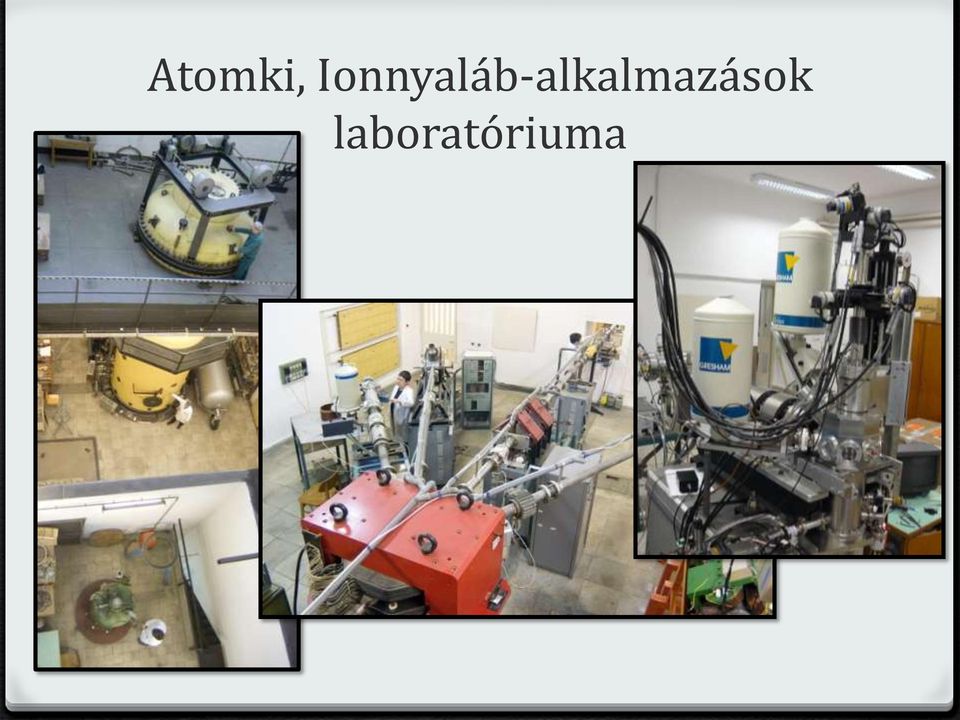 Atomki, Ionnyaláb-alkalmazások laboratóriuma

GRESHAM

GRESHAM